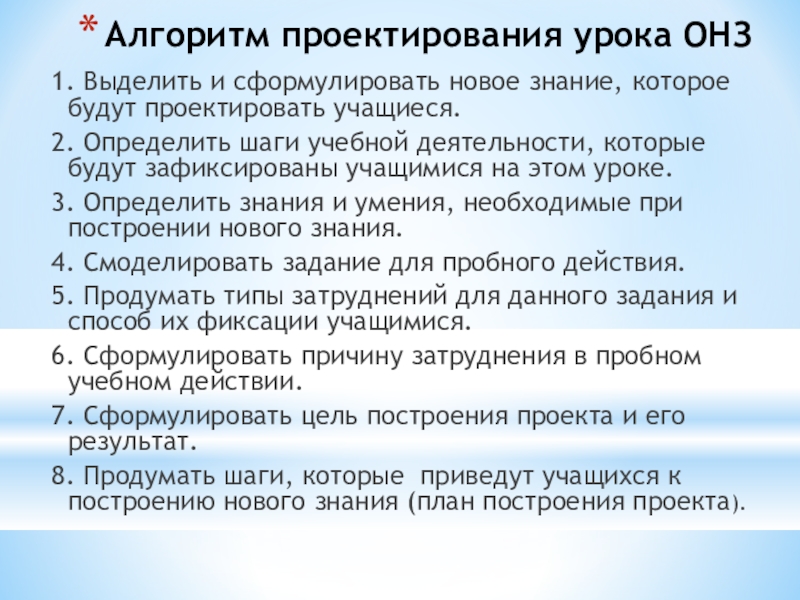 * Алгоритм проектирования урока ОНЗ

1. Выделить и сформулировать новое знание, которое будут проектировать учащиеся.

2. Определить шаги учебной деятельности, которые будут зафиксированы учащимися на этом уроке.

3. Определить знания и умения, необходимые при построении нового знания.

4. Смоделировать задание для пробного действия.

5. Продумать типы затруднений для данного задания и способ их фиксации учащимися.

6. Сформулировать причину затруднения в пробном учебном действии.

7. Сформулировать цель построения проекта и его результат.

8. Продумать шаги, которые приведут учащихся к построению нового знания (план построения проекта).